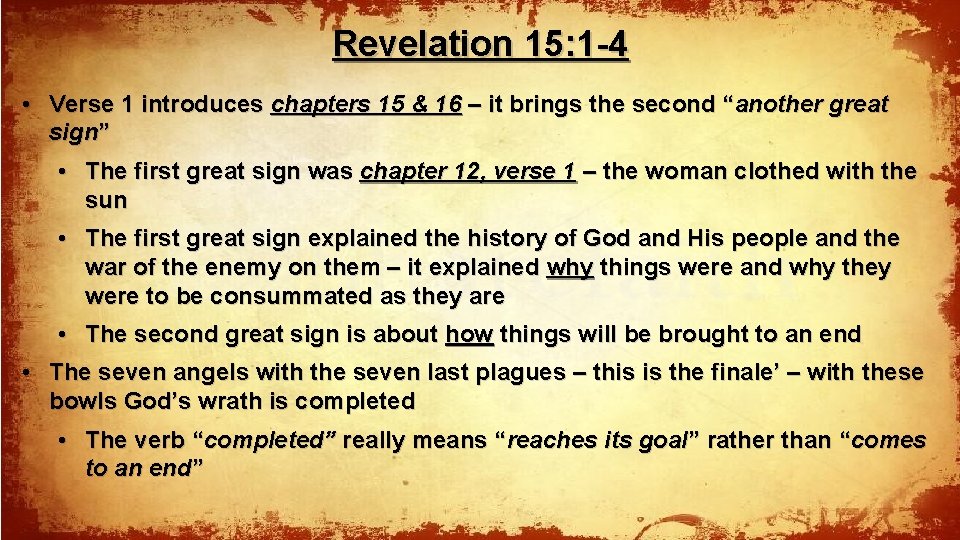 Revelation 15:1-4

• Verse 1 introduces chapters 15 & 16 – it brings the second “another great sign”

• The first great sign was chapter 12, verse 1 – the woman clothed with the sun

• The first great sign explained the history of God and His people and the war of the enemy on them – it explained why things were and why they were to be consummated as they are

• The second great sign is about how things will be brought to an end

• The seven angels with the seven last plagues – this is the finale’ – with these bowls God’s wrath is completed

• The verb “completed” really means “reaches its goal” rather than “comes to an end”